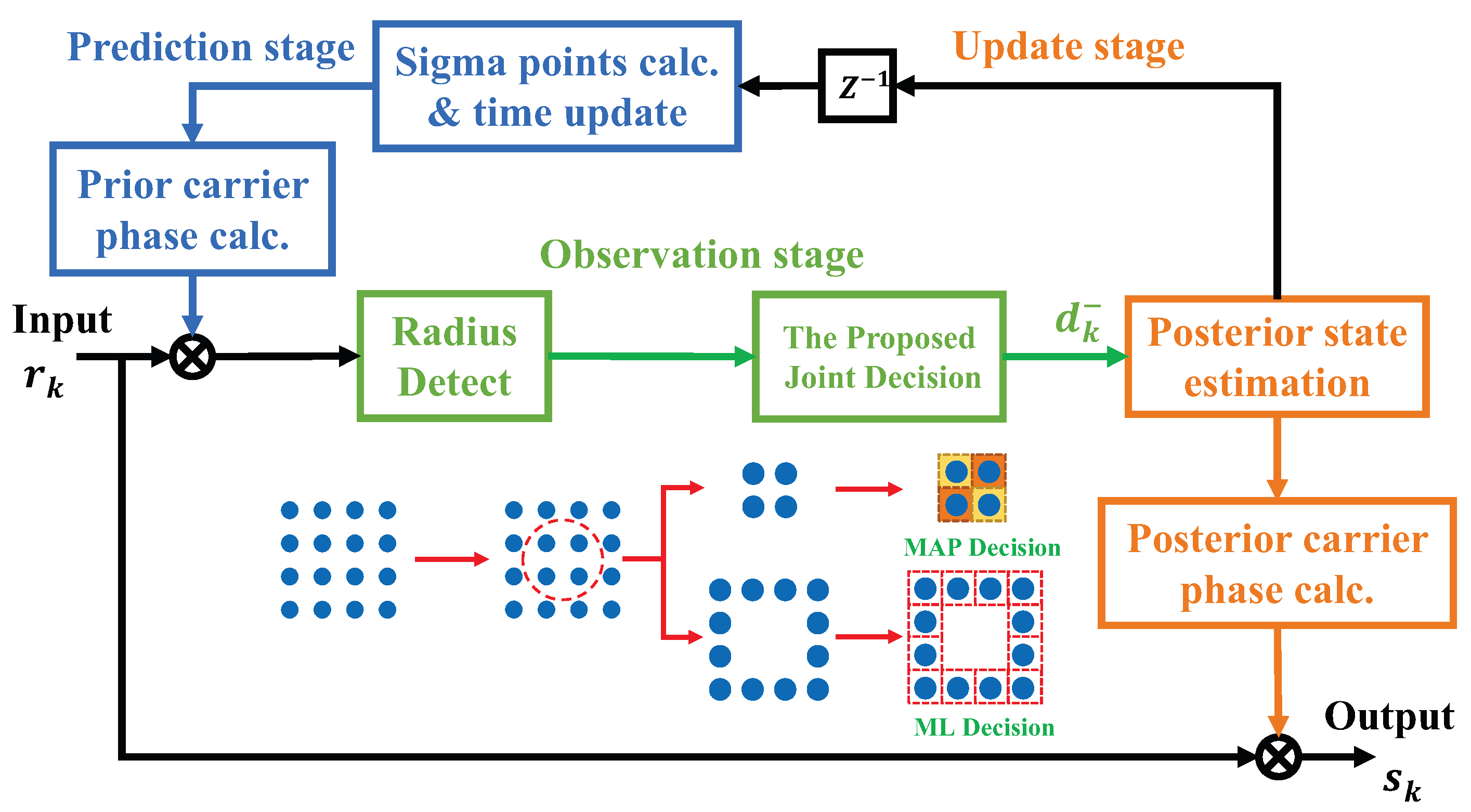 Prediction stage

Sigma points calc. & time update

$Z^{-1}$

Update stage

Prior carrier phase calc.

Observation stage

Input

$r_k$

Radius Detect

The Proposed Joint Decision

$d_k^-$

Posterior state estimation

MAP Decision

Posterior carrier phase calc.

ML Decision

Output

$s_k$